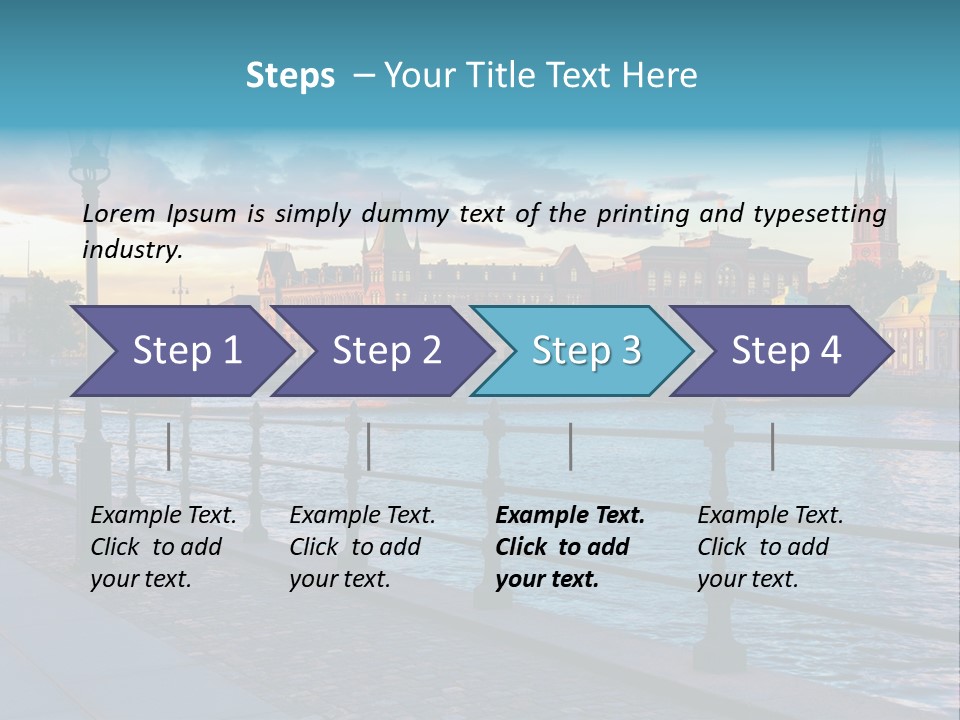 Steps – Your Title Text Here

Lorem Ipsum is simply dummy text of the printing and typesetting industry.

Step 1

Step 2

Step 3

Step 4

Example Text. Click to add your text.

Example Text. Click to add your text.

Example Text. Click to add your text.

Example Text. Click to add your text.